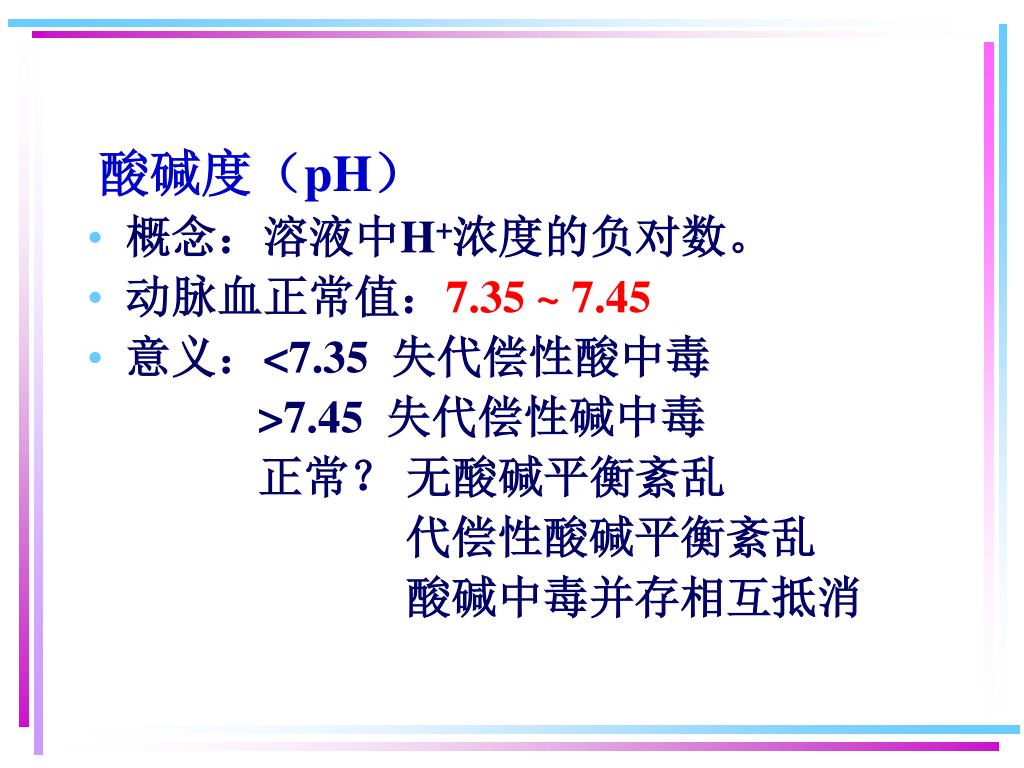 酸碱度（pH）

• 概念：溶液中$H^+$浓度的负对数。
• 动脉血正常值：7.35 ~ 7.45
• 意义：<7.35 失代偿性酸中毒
>7.45 失代偿性碱中毒
正常？ 无酸碱平衡紊乱
代偿性酸碱平衡紊乱
酸碱中毒并存相互抵消